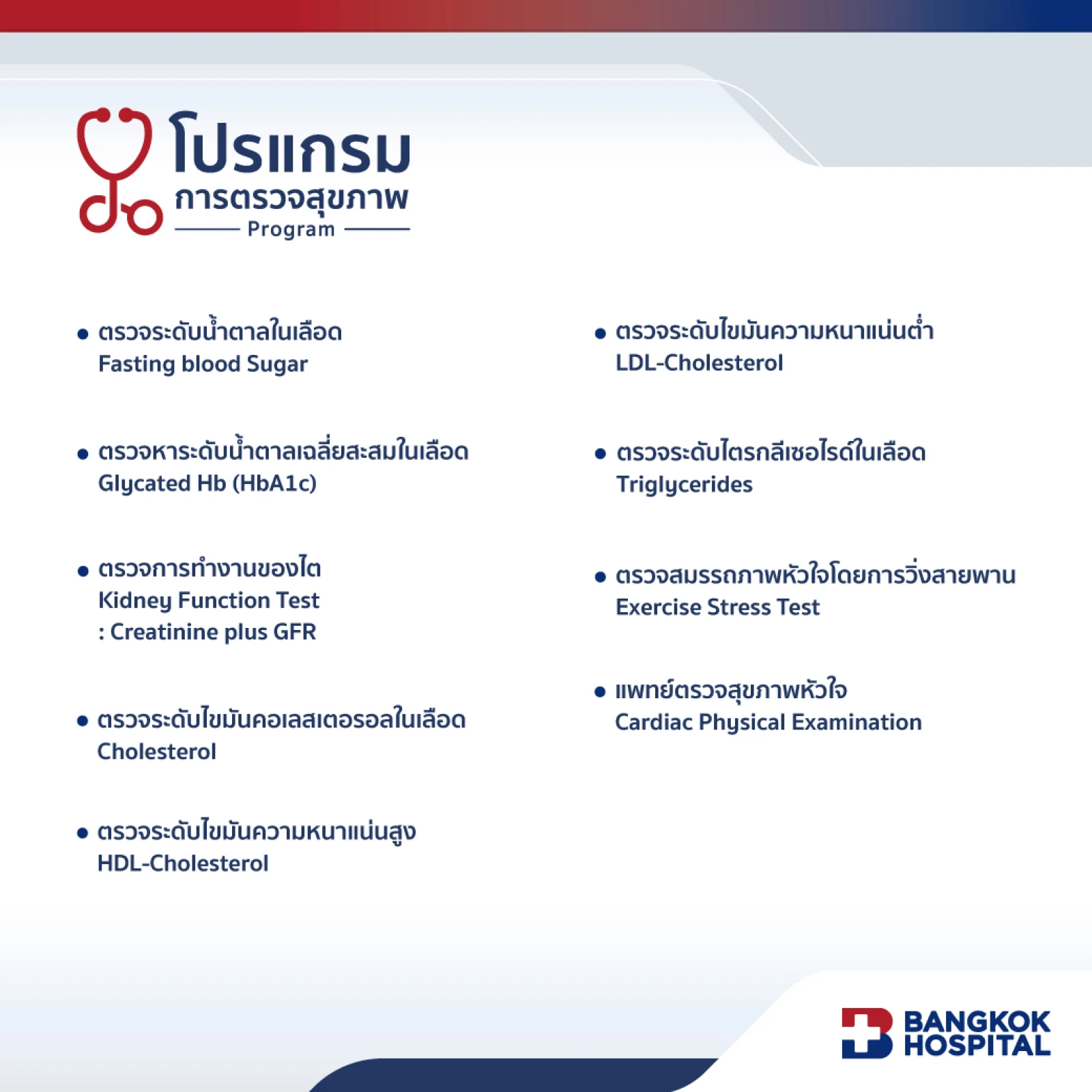 โปรแกรม
การตรวจสุขภาพ
Program

• ตรวจระดับน้ำตาลในเลือด
Fasting blood Sugar

• ตรวจหาระดับน้ำตาลเฉลี่ยสะสมในเลือด
Glycated Hb (HbA1c)

• ตรวจการทำงานของไต
Kidney Function Test
: Creatinine plus GFR

• ตรวจระดับไขมันคอเลสเตอรอลในเลือด
Cholesterol

• ตรวจระดับไขมันความหนาแน่นสูง
HDL-Cholesterol

• ตรวจระดับไขมันความหนาแน่นต่ำ
LDL-Cholesterol

• ตรวจระดับไตรกลีเซอไรด์ในเลือด
Triglycerides

• ตรวจสมรรถภาพหัวใจโดยการวิ่งสายพาน
Exercise Stress Test

• แพทย์ตรวจสุขภาพหัวใจ
Cardiac Physical Examination

BANGKOK
HOSPITAL